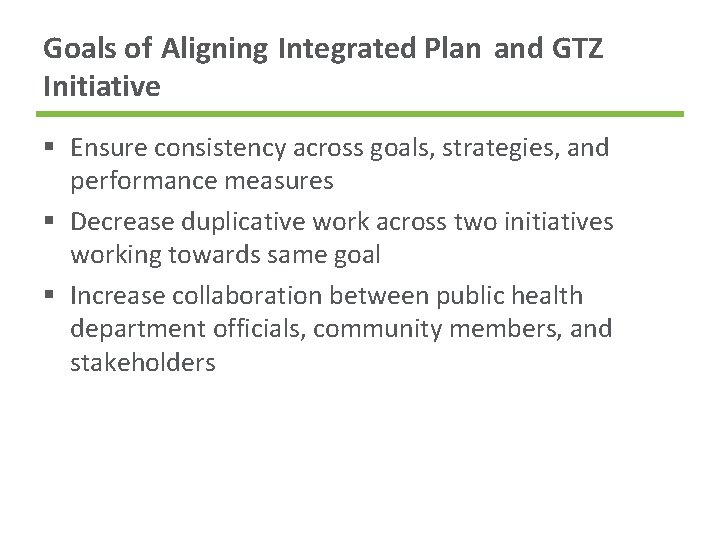 Goals of Aligning Integrated Plan and GTZ Initiative

▪ Ensure consistency across goals, strategies, and performance measures

▪ Decrease duplicative work across two initiatives working towards same goal

▪ Increase collaboration between public health department officials, community members, and stakeholders